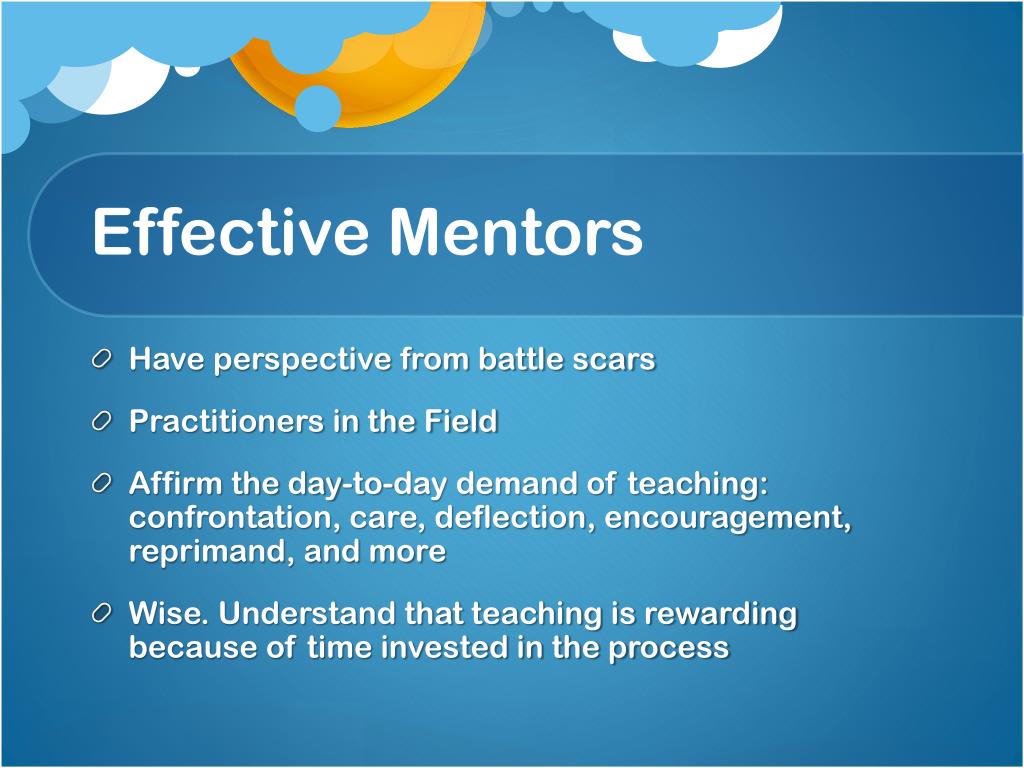 Effective Mentors

Have perspective from battle scars

Practitioners in the Field

Affirm the day-to-day demand of teaching: confrontation, care, deflection, encouragement, reprimand, and more

Wise. Understand that teaching is rewarding because of time invested in the process